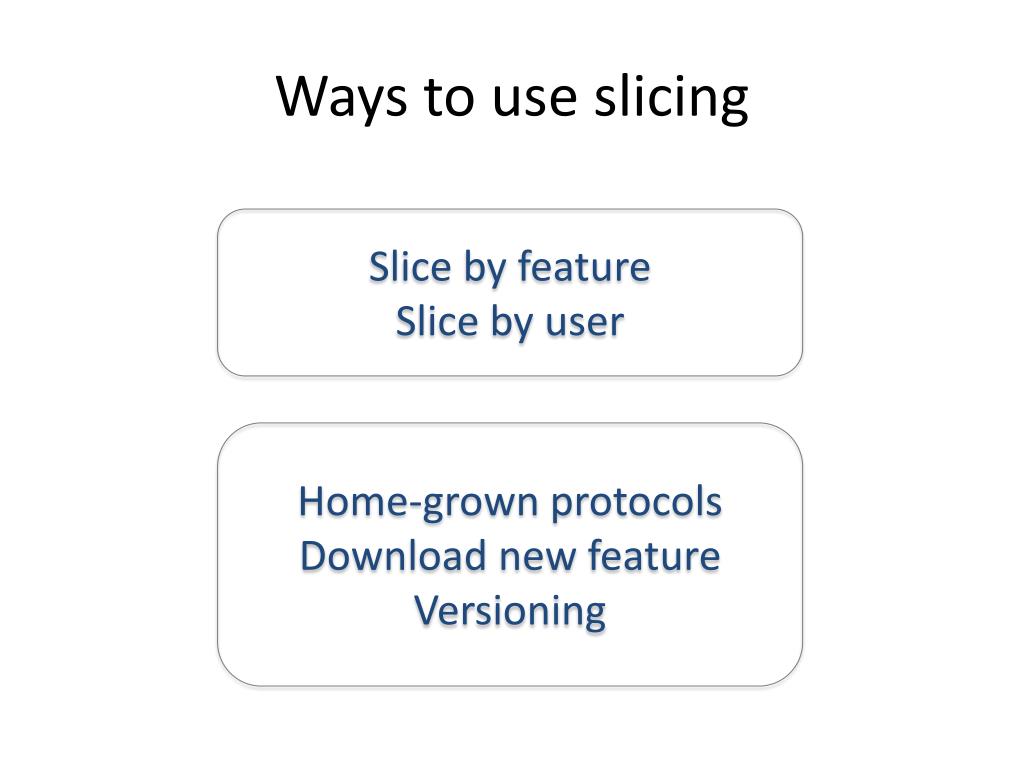 Ways to use slicing

Slice by feature
Slice by user

Home-grown protocols
Download new feature
Versioning